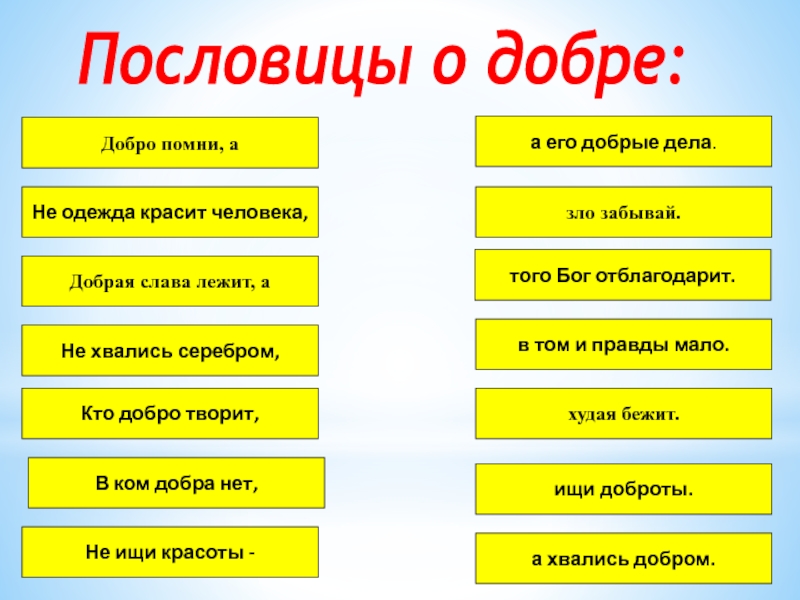 Пословицы о добре:

Добро помни, а

Не одежда красит человека,

Добрая слава лежит, а

Не хвались серебром,

Кто добро творит,

В ком добра нет,

Не ищи красоты -

а его добрые дела.

зло забывай.

того Бог отблагодарит.

в том и правды мало.

худая бежит.

ищи доброты.

а хвались добром.